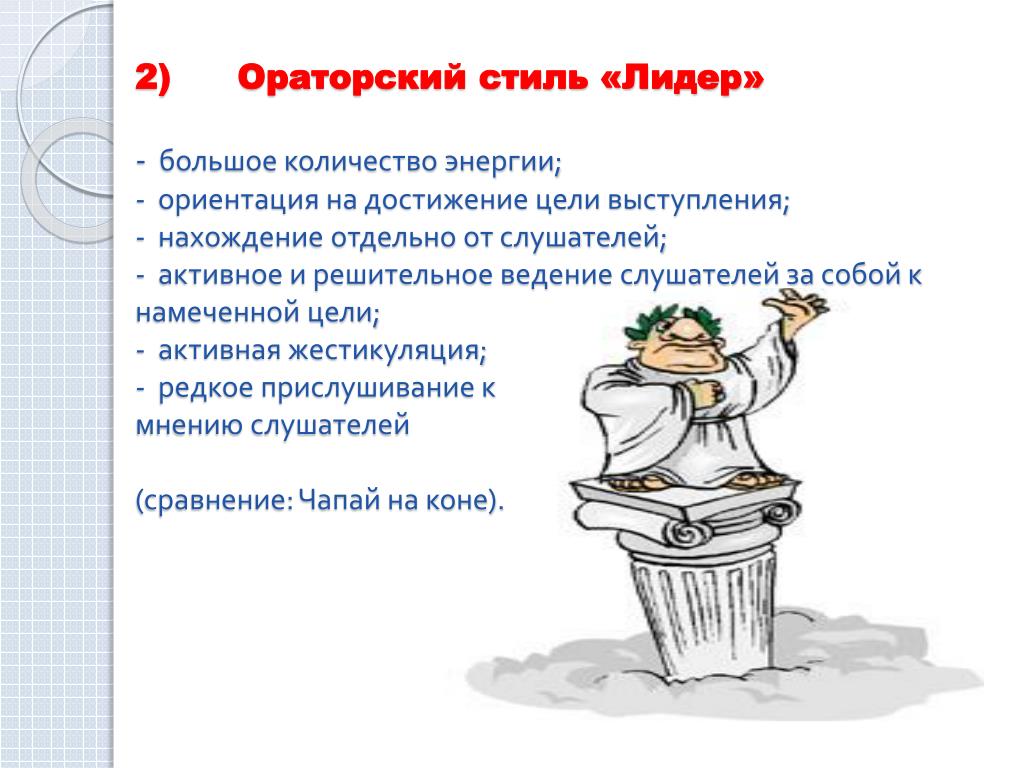 2) Ораторский стиль «Лидер»

- большое количество энергии;
- ориентация на достижение цели выступления;
- нахождение отдельно от слушателей;
- активное и решительное ведение слушателей за собой к намеченной цели;
- активная жестикуляция;
- редкое прислушивание к мнению слушателей

(сравнение: Чапай на коне).